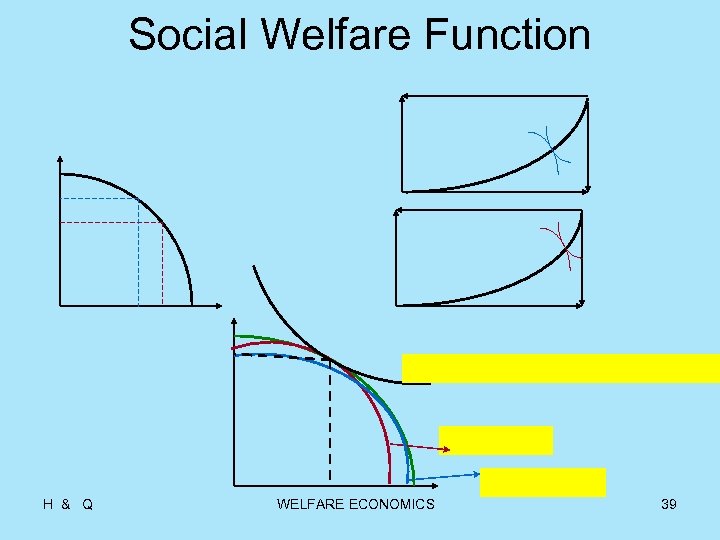 Social Welfare Function

H & Q

WELFARE ECONOMICS

39